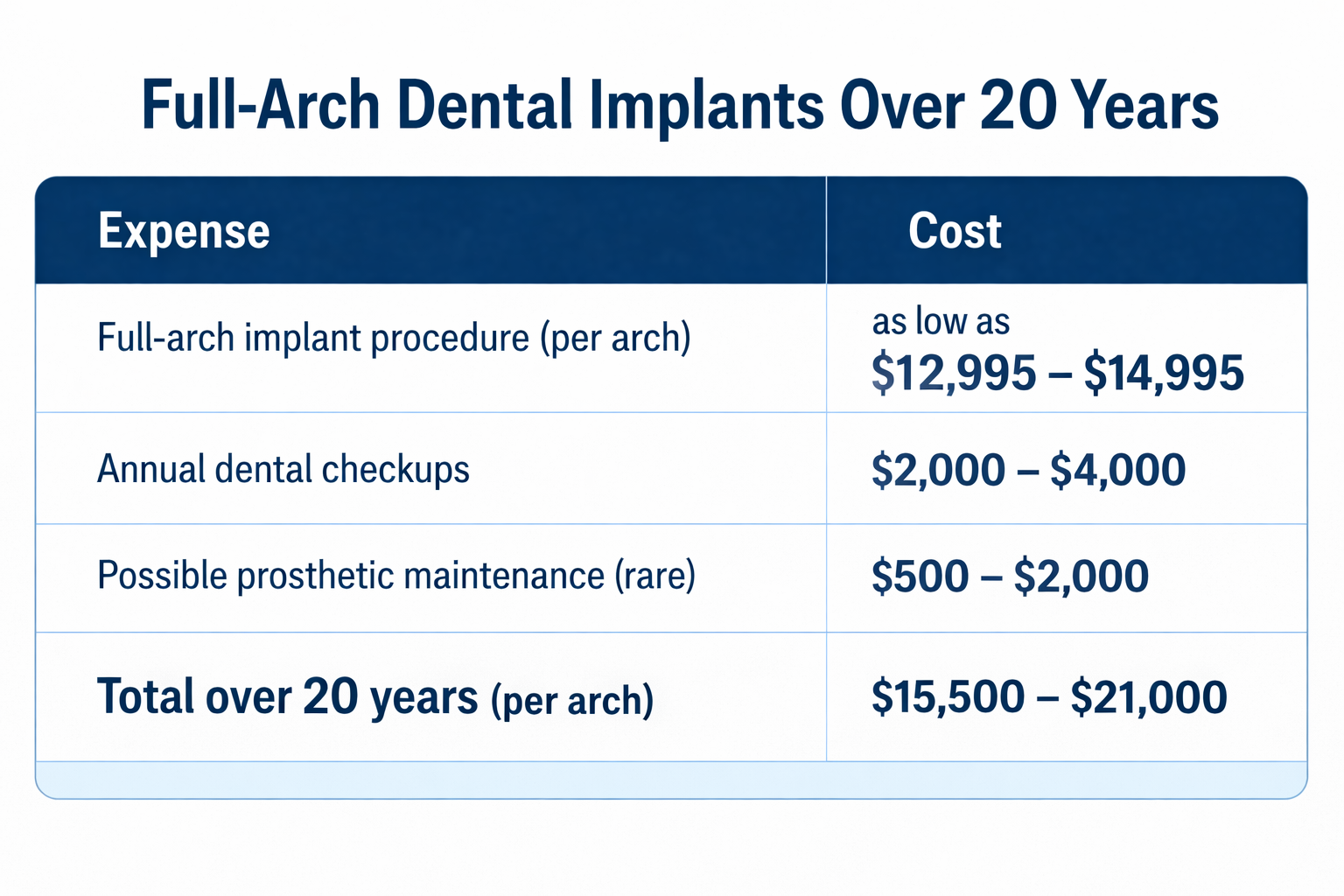 Full-Arch Dental Implants Over 20 Years

| Expense | Cost |
|---|---|
| Full-arch implant procedure (per arch) | as low as \$12,995 – \$14,995 |
| Annual dental checkups | \$2,000 – \$4,000 |
| Possible prosthetic maintenance (rare) | \$500 – \$2,000 |
| Total over 20 years (per arch) | \$15,500 – \$21,000 |